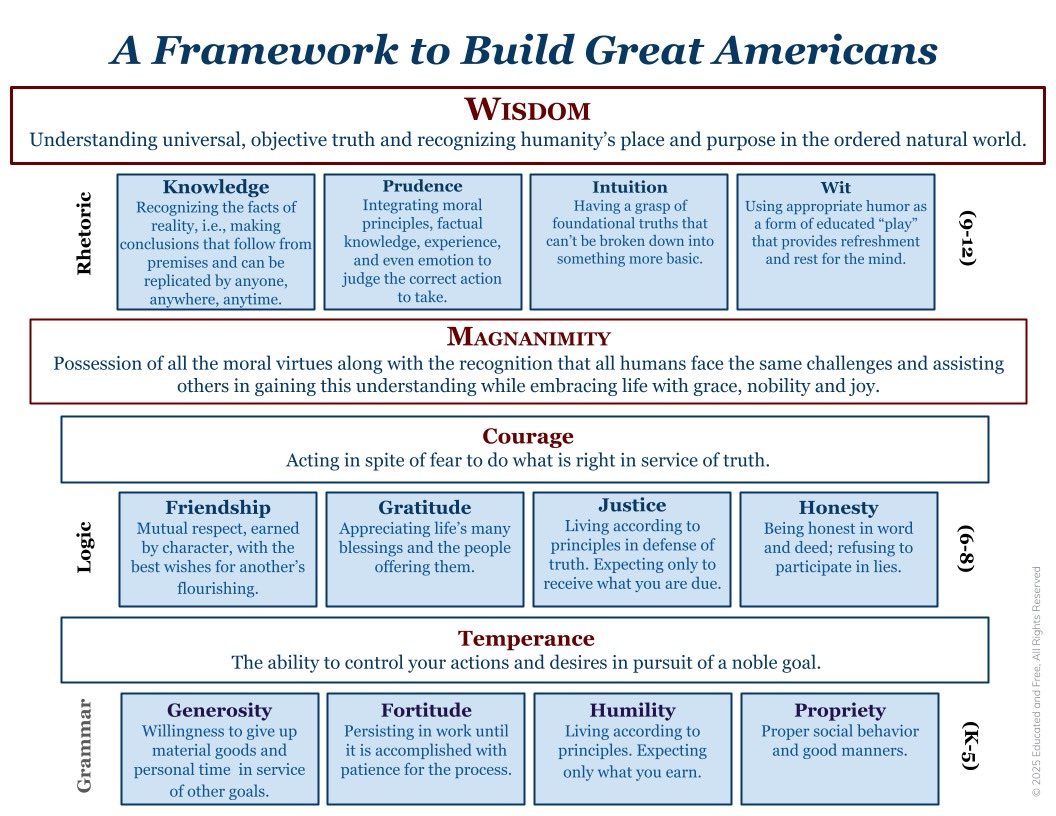 A Framework to Build Great Americans

WISDOM
Understanding universal, objective truth and recognizing humanity's place and purpose in the ordered natural world.

Rhetoric

Knowledge
Recognizing the facts of reality, i.e., making conclusions that follow from premises and can be replicated by anyone, anywhere, anytime.

Prudence
Integrating moral principles, factual knowledge, experience, and even emotion to judge the correct action to take.

Intuition
Having a grasp of foundational truths that can't be broken down into something more basic.

Wit
Using appropriate humor as a form of educated "play" that provides refreshment and rest for the mind.

(9-12)

MAGNANIMITY
Possession of all the moral virtues along with the recognition that all humans face the same challenges and assisting others in gaining this understanding while embracing life with grace, nobility and joy.

Courage
Acting in spite of fear to do what is right in service of truth.

Logic

Friendship
Mutual respect, earned by character, with the best wishes for another's flourishing.

Gratitude
Appreciating life's many blessings and the people offering them.

Justice
Living according to principles in defense of truth. Expecting only to receive what you are due.

Honesty
Being honest in word and deed; refusing to participate in lies.

(6-8)

Temperance
The ability to control your actions and desires in pursuit of a noble goal.

Grammar

Generosity
Willingness to give up material goods and personal time in service of other goals.

Fortitude
Persisting in work until it is accomplished with patience for the process.

Humility
Living according to principles. Expecting only what you earn.

Propriety
Proper social behavior and good manners.

(K-5)

© 2025 Educated and Free, All Rights Reserved